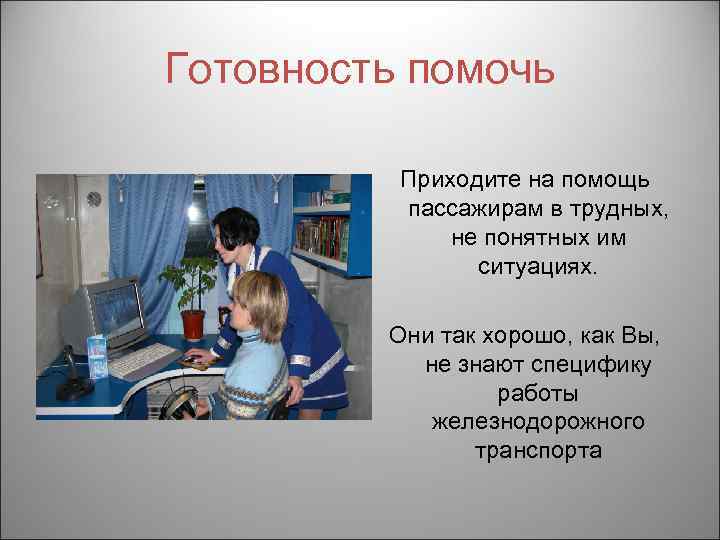 Готовность помочь

Приходите на помощь пассажирам в трудных, не понятных им ситуациях.

Они так хорошо, как Вы, не знают специфику работы железнодорожного транспорта